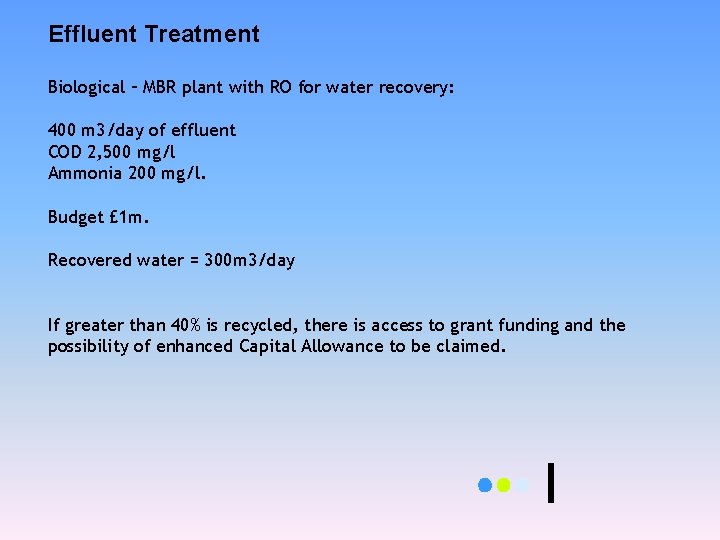 Effluent Treatment

Biological – MBR plant with RO for water recovery:

400 m3/day of effluent
COD 2,500 mg/l
Ammonia 200 mg/l.

Budget £1m.

Recovered water = 300m3/day

If greater than 40% is recycled, there is access to grant funding and the possibility of enhanced Capital Allowance to be claimed.